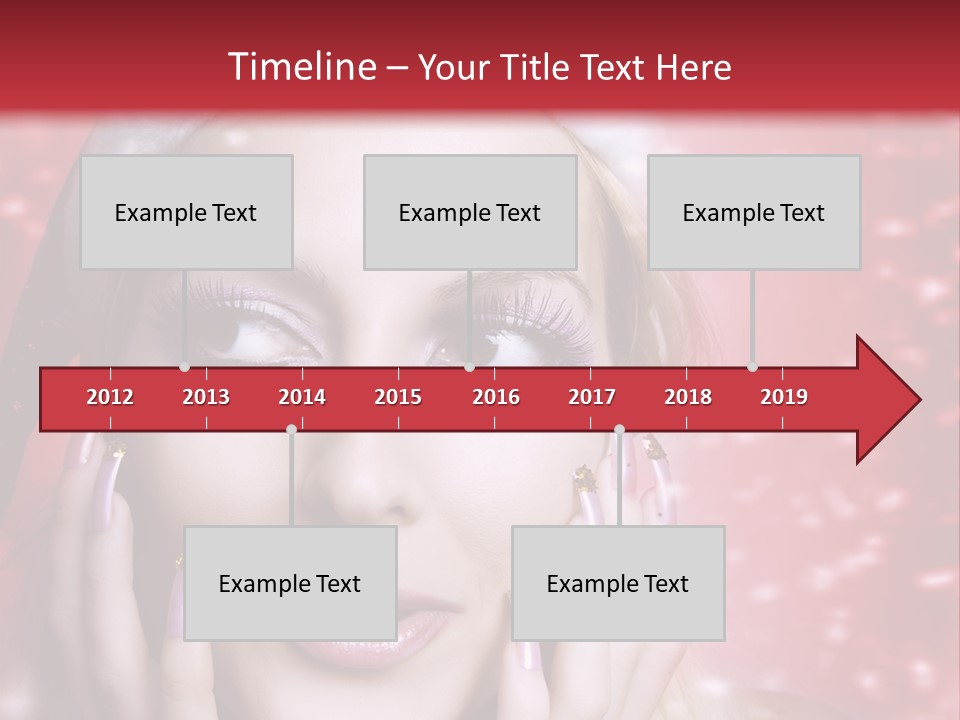 Timeline – Your Title Text Here

Example Text

Example Text

Example Text

2012 2013 2014 2015 2016 2017 2018 2019

Example Text

Example Text